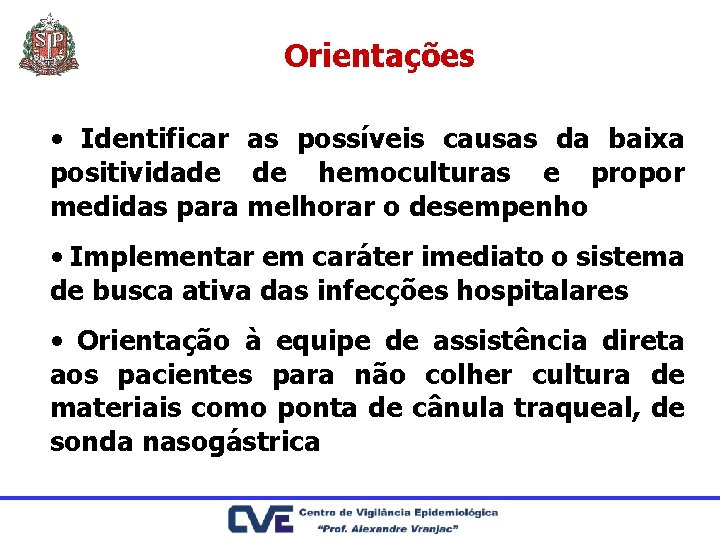 SP

Orientações

• Identificar as possíveis causas da baixa positividade de hemoculturas e propor medidas para melhorar o desempenho

• Implementar em caráter imediato o sistema de busca ativa das infecções hospitalares

• Orientação à equipe de assistência direta aos pacientes para não colher cultura de materiais como ponta de cânula traqueal, de sonda nasogástrica

CVE Centro de Vigilância Epidemiológica "Prof. Alexandre Vranjac"